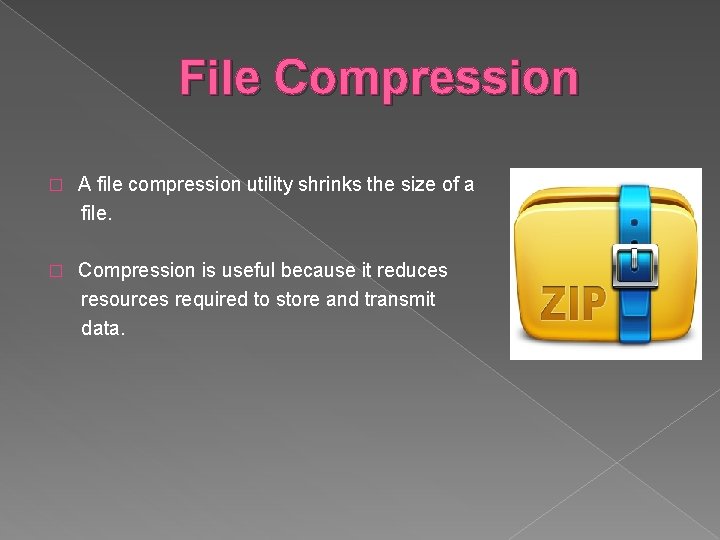 File Compression

□ A file compression utility shrinks the size of a file.

□ Compression is useful because it reduces resources required to store and transmit data.

ZIP